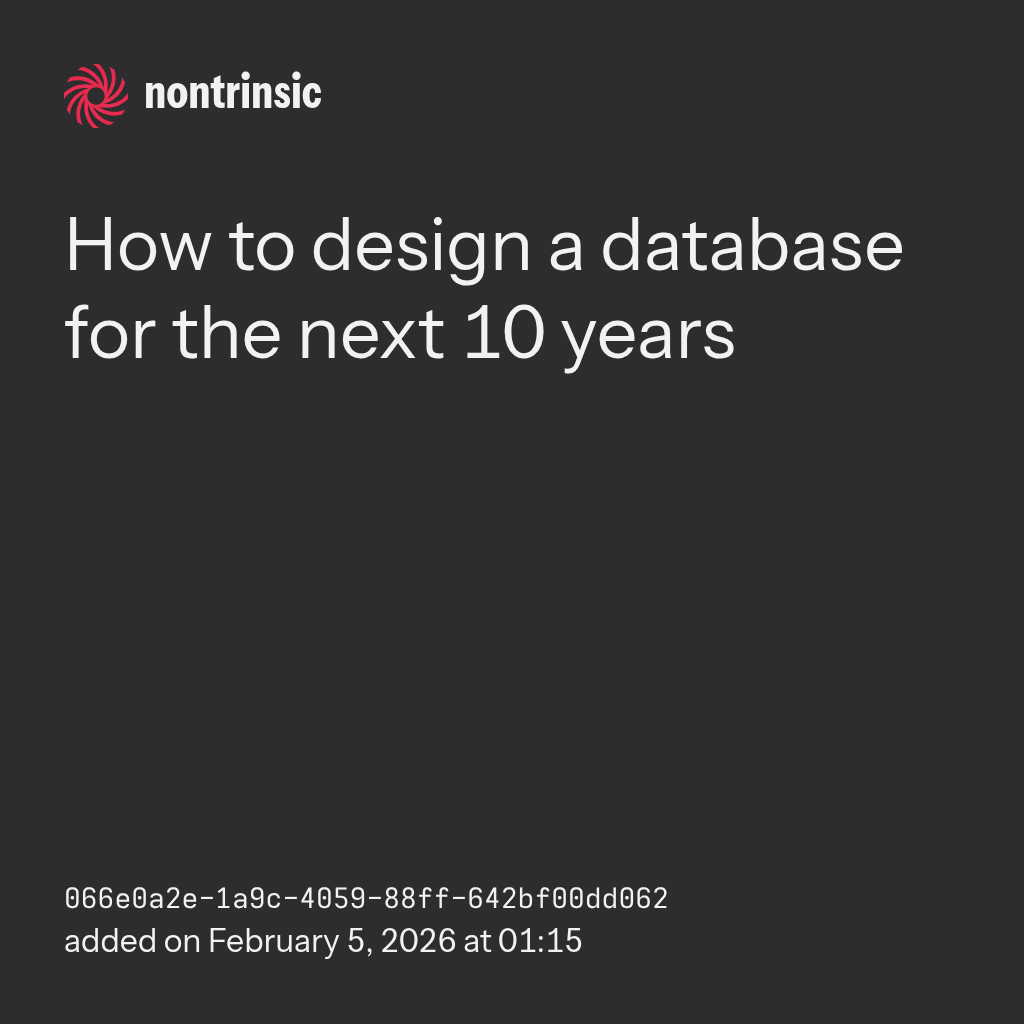 nontrinsic

How to design a database for the next 10 years

066e0a2e-1a9c-4059-88ff-642bf00dd062
added on February 5, 2026 at 01:15